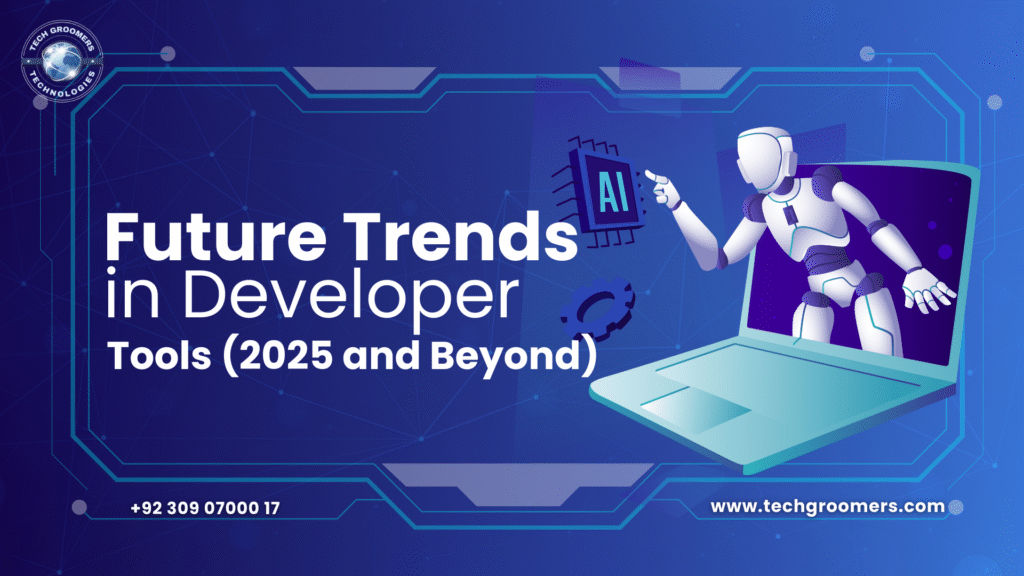 TECH GROOMERS
TECHNOLOGIES

AI

Future Trends in Developer Tools (2025 and Beyond)

+92 309 07000 17

www.techgroomers.com